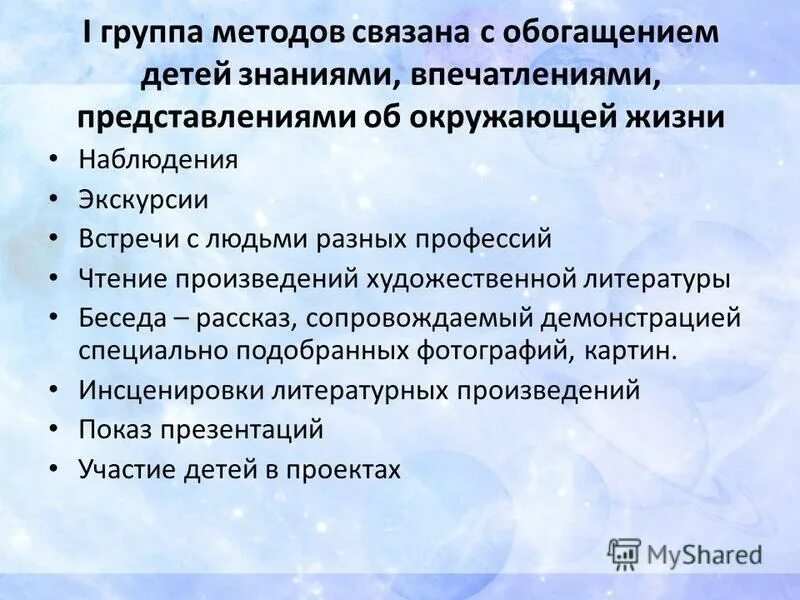 I группа методов связана с обогащением детей знаниями, впечатлениями, представлениями об окружающей жизни

• Наблюдения
• Экскурсии
• Встречи с людьми разных профессий
• Чтение произведений художественной литературы
• Беседа – рассказ, сопровождаемый демонстрацией специально подобранных фотографий, картин.
• Инсценировки литературных произведений
• Показ презентаций
• Участие детей в проектах

MyShared